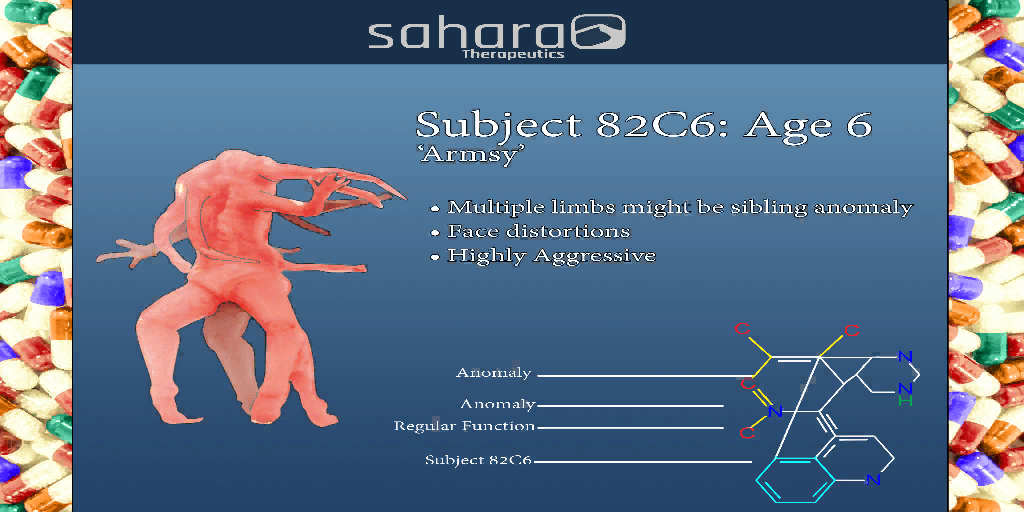 sahara
Therapeutics

Subject 82C6: Age 6
'Armsy'

• Multiple limbs might be sibling anomaly
• Face distortions
• Highly Aggressive

Anomaly
Anomaly
Regular Function
Subject 82C6

C
C
C
N
C
N
N
H
N